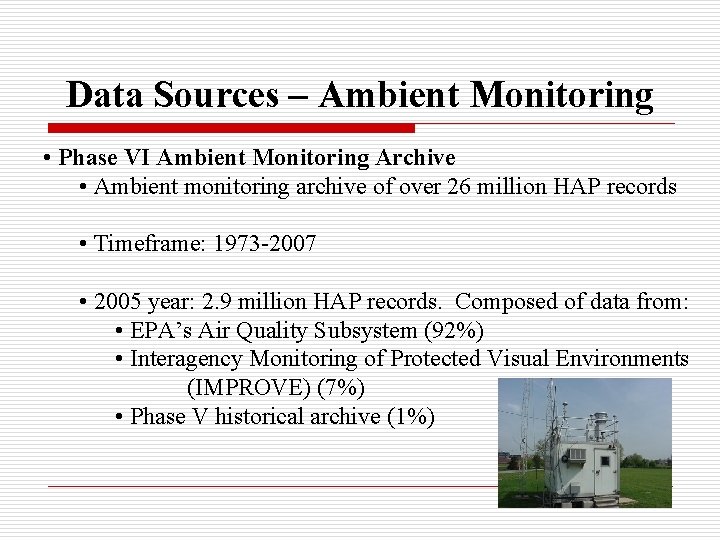 Data Sources – Ambient Monitoring

• Phase VI Ambient Monitoring Archive

• Ambient monitoring archive of over 26 million HAP records

• Timeframe: 1973-2007

• 2005 year: 2.9 million HAP records. Composed of data from:

• EPA's Air Quality Subsystem (92%)

• Interagency Monitoring of Protected Visual Environments (IMPROVE) (7%)

• Phase V historical archive (1%)